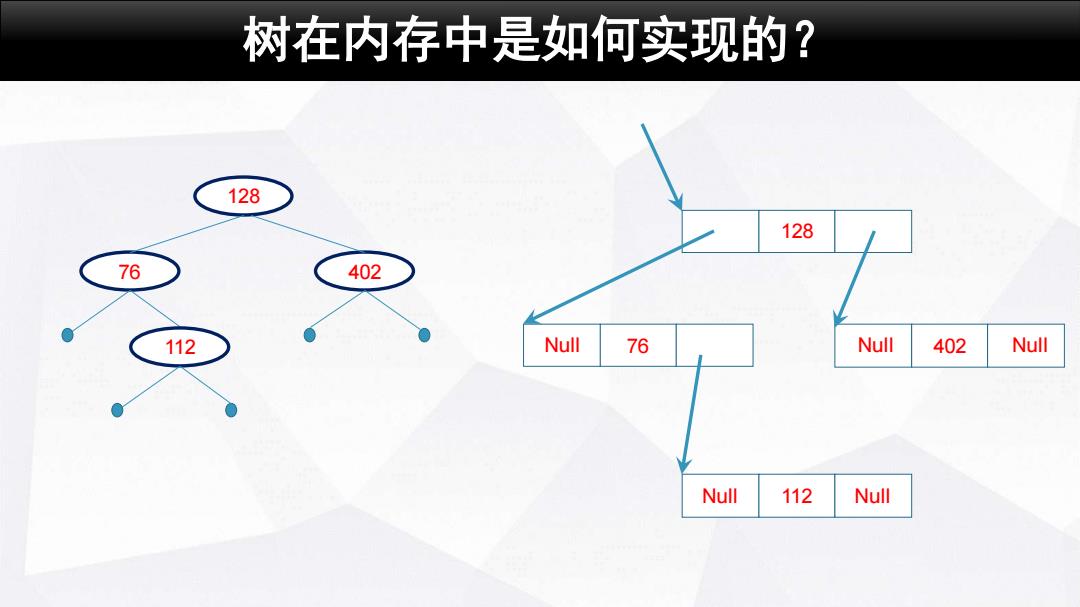 树在内存中是如何实现的？

128

76

402

112

128

Null 76

Null 402 Null

Null 112 Null